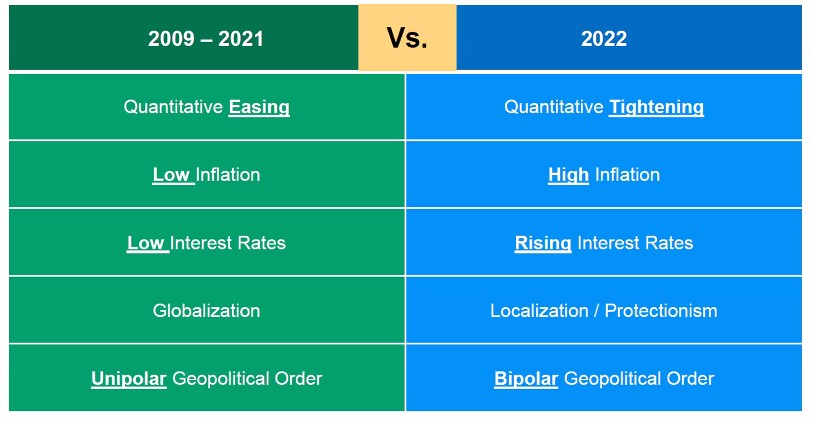 | 2009 – 2021 | Vs. | 2022 |
|---|---|---|
| Quantitative Easing | | Quantitative Tightening |
| Low Inflation | | High Inflation |
| Low Interest Rates | | Rising Interest Rates |
| Globalization | | Localization / Protectionism |
| Unipolar Geopolitical Order | | Bipolar Geopolitical Order |